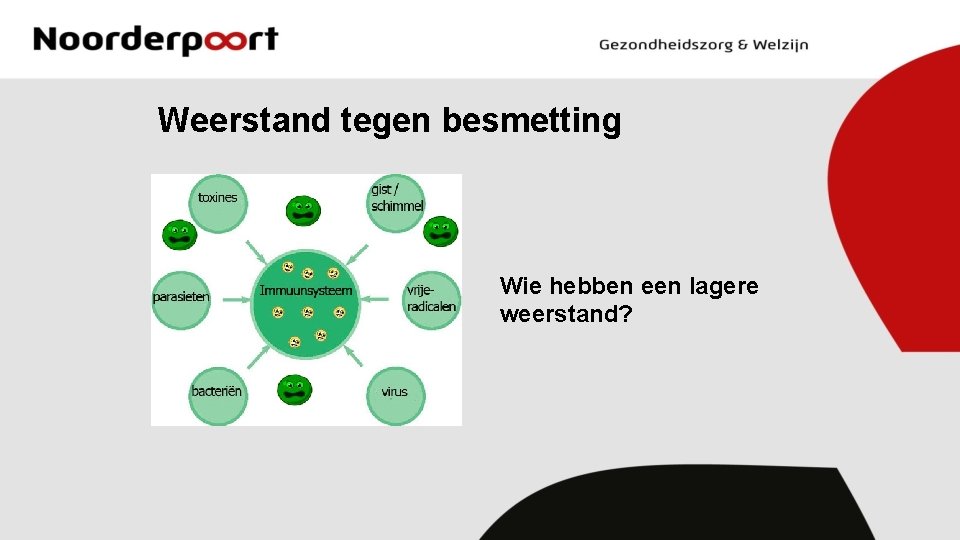 Noorderpoort

Gezondheidszorg & Welzijn

Weerstand tegen besmetting

toxines

gist / schimmel

parasieten

Immuunsysteem

vrije-radicalen

bacteriën

virus

Wie hebben een lagere weerstand?